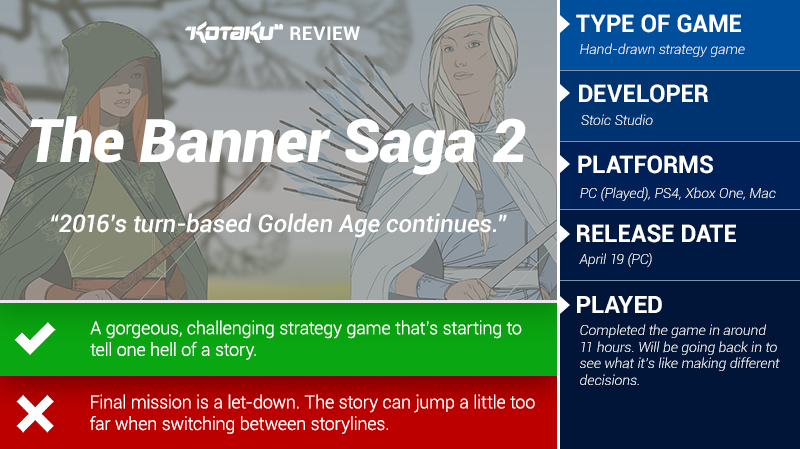 KOTAKU REVIEW

The Banner Saga 2

"2016's turn-based Golden Age continues."

A gorgeous, challenging strategy game that's starting to tell one hell of a story.

Final mission is a let-down. The story can jump a little too far when switching between storylines.

TYPE OF GAME

Hand-drawn strategy game

DEVELOPER

Stoic Studio

PLATFORMS

PC (Played), PS4, Xbox One, Mac

RELEASE DATE

April 19 (PC)

PLAYED

Completed the game in around 11 hours. Will be going back in to see what it's like making different decisions.